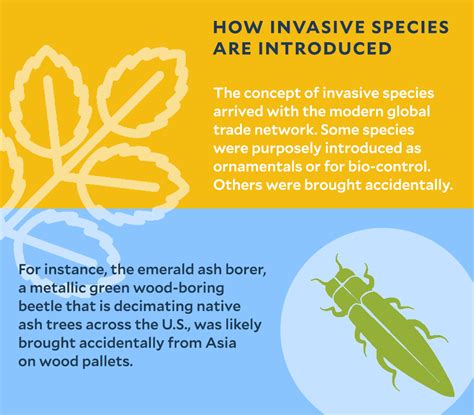 HOW INVASIVE SPECIES ARE INTRODUCED

The concept of invasive species arrived with the modern global trade network. Some species were purposely introduced as ornamentals or for bio-control. Others were brought accidentally.

For instance, the emerald ash borer, a metallic green wood-boring beetle that is decimating native ash trees across the U.S., was likely brought accidentally from Asia on wood pallets.